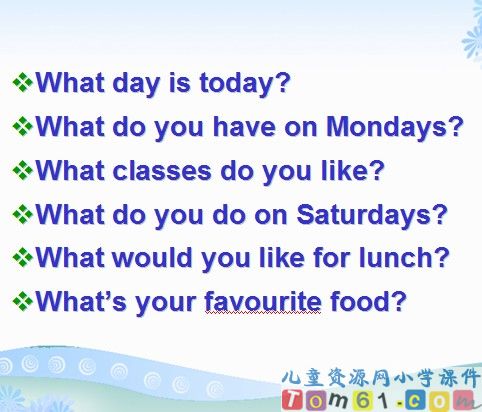 ❖What day is today?
❖What do you have on Mondays?
❖What classes do you like?
❖What do you do on Saturdays?
❖What would you like for lunch?
❖What's your favourite food?

儿童资源网小学课件
Tom61.com